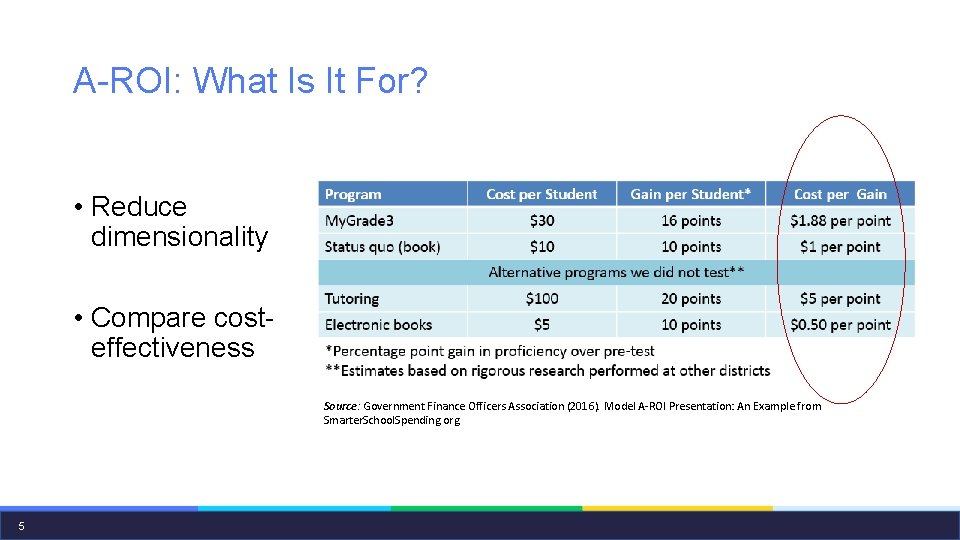 A-ROI: What Is It For?

• Reduce dimensionality

• Compare cost-effectiveness

| Program | Cost per Student | Gain per Student* | Cost per Gain |
|---|---|---|---|
| MyGrade3 | \$30 | 16 points | \$1.88 per point |
| Status quo (book) | \$10 | 10 points | \$1 per point |
| Alternative programs we did not test** | | | |
| Tutoring | \$100 | 20 points | \$5 per point |
| Electronic books | \$5 | 10 points | \$0.50 per point |

*Percentage point gain in proficiency over pre-test
**Estimates based on rigorous research performed at other districts

Source: Government Finance Officers Association (2016). Model A-ROI Presentation: An Example from SmarterSchoolSpending.org

5